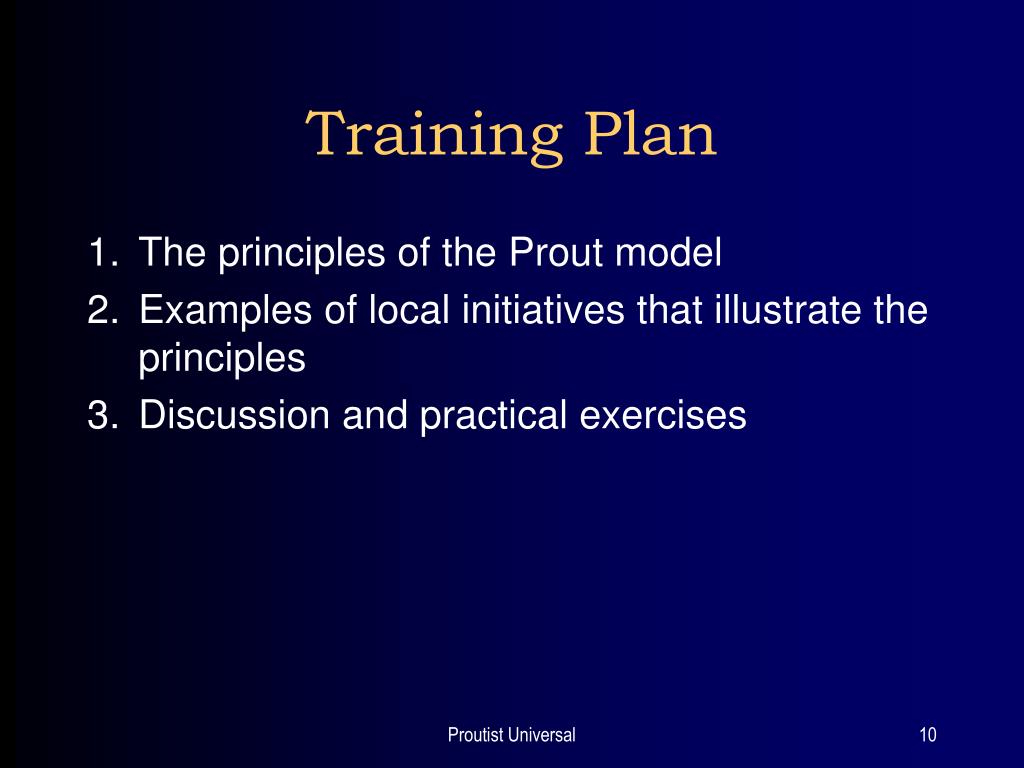 Training Plan

1. The principles of the Prout model
2. Examples of local initiatives that illustrate the principles
3. Discussion and practical exercises

Proutist Universal

10